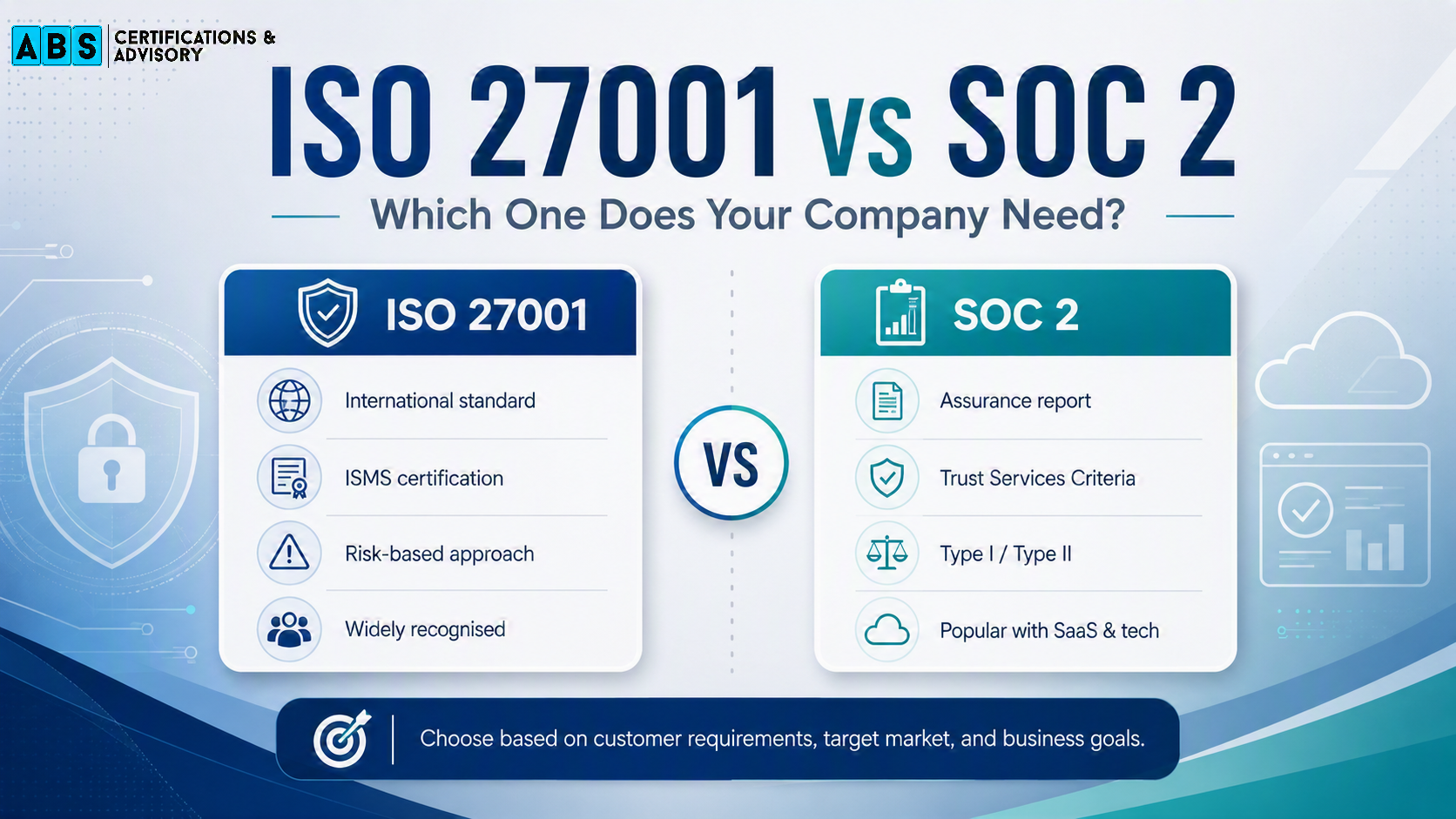 ABS CERTIFICATIONS & ADVISORY

ISO 27001 vs SOC 2

Which One Does Your Company Need?

ISO 27001

International standard

ISMS certification

Risk-based approach

Widely recognised

VS

SOC 2

Assurance report

Trust Services Criteria

Type I / Type II

Popular with SaaS & tech

Choose based on customer requirements, target market, and business goals.